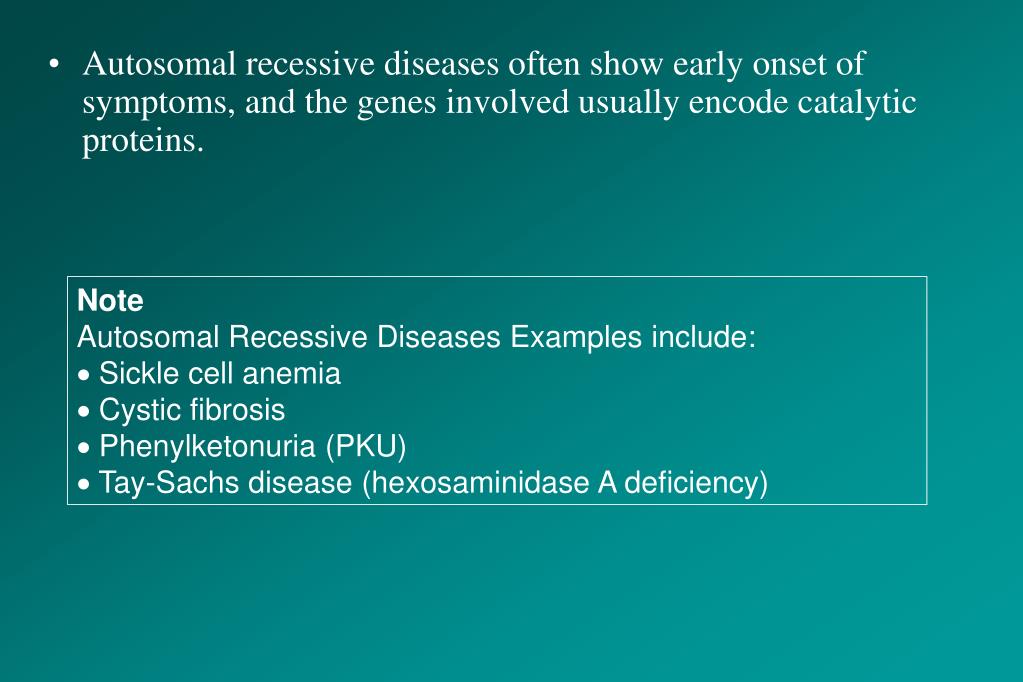 • Autosomal recessive diseases often show early onset of symptoms, and the genes involved usually encode catalytic proteins.

Note
Autosomal Recessive Diseases Examples include:
• Sickle cell anemia
• Cystic fibrosis
• Phenylketonuria (PKU)
• Tay-Sachs disease (hexosaminidase A deficiency)